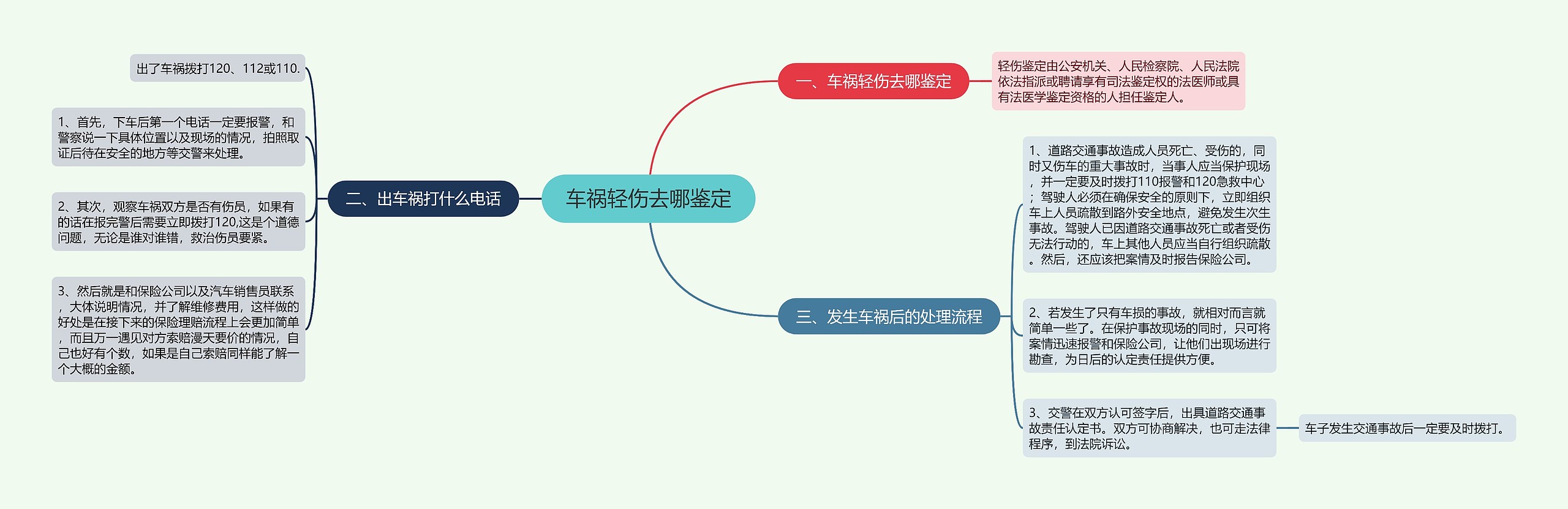 车祸轻伤去哪鉴定

一、车祸轻伤去哪鉴定

轻伤鉴定由公安机关、人民检察院、人民法院依法指派或聘请享有司法鉴定权的法医师或具有法医学鉴定资格的人担任鉴定人。

二、出车祸打什么电话

出了车祸拨打120、112或110.

1、首先，下车后第一个电话一定要报警，和警察说一下具体位置以及现场的情况，拍照取证后待在安全的地方等交警来处理。

2、其次，观察车祸双方是否有伤员，如果有的话在报完警后需要立即拨打120,这是个道德问题，无论是谁对谁错，救治伤员要紧。

3、然后就是和保险公司以及汽车销售员联系，大体说明情况，并了解维修费用，这样做的好处是在接下来的保险理赔流程上会更加简单，而且万一遇见对方索赔漫天要价的情况，自己也好有个数，如果是自己索赔同样能了解一个大概的金额。

三、发生车祸后的处理流程

1、道路交通事故造成人员死亡、受伤的，同时又伤车的重大事故时，当事人应当保护现场，并一定要及时拨打110报警和120急救中心；驾驶人必须在确保安全的原则下，立即组织车上人员疏散到路外安全地点，避免发生次生事故。驾驶人已因道路交通事故死亡或者受伤无法行动的，车上其他人员应当自行组织疏散。然后，还应该把案情及时报告保险公司。

2、若发生了只有车损的事故，就相对而言就简单一些了。在保护事故现场的同时，只可将案情迅速报警和保险公司，让他们出现场进行勘查，为日后的认定责任提供方便。

3、交警在双方认可签字后，出具道路交通事故责任认定书。双方可协商解决，也可走法律程序，到法院诉讼。

车子发生交通事故后一定要及时拨打。